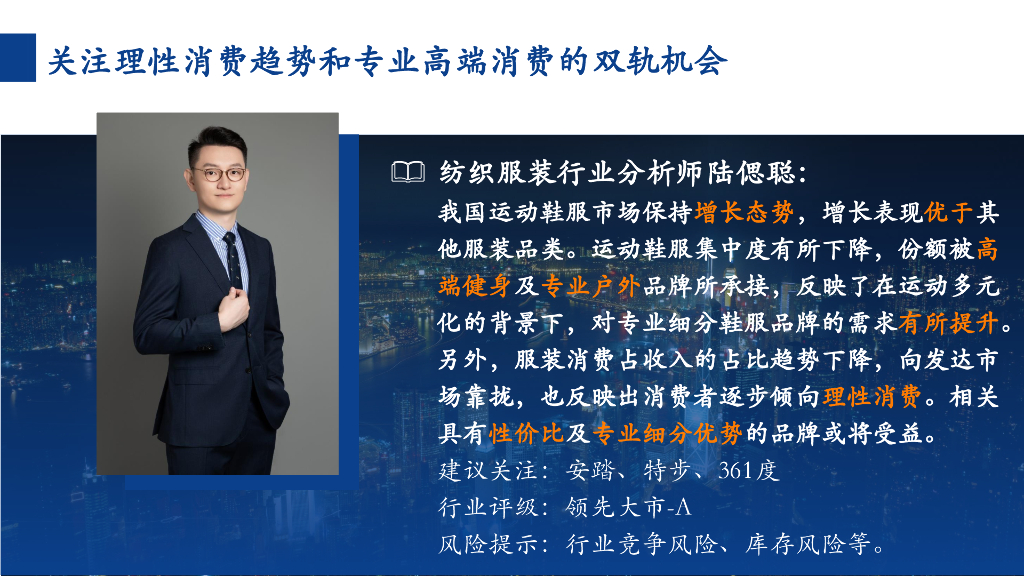 关注理性消费趋势和专业高端消费的双轨机会

纺织服装行业分析师陆偲聪:

我国运动鞋服市场保持增长态势，增长表现优于其他服装品类。运动鞋服集中度有所下降，份额被高端健身及专业户外品牌所承接，反映了在运动多元化的背景下，对专业细分鞋服品牌的需求有所提升。另外，服装消费占收入的占比趋势下降，向发达市场靠拢，也反映出消费者逐步倾向理性消费。相关具有性价比及专业细分优势的品牌或将受益。

建议关注：安踏、特步、361度

行业评级：领先大市-A

风险提示：行业竞争风险、库存风险等。